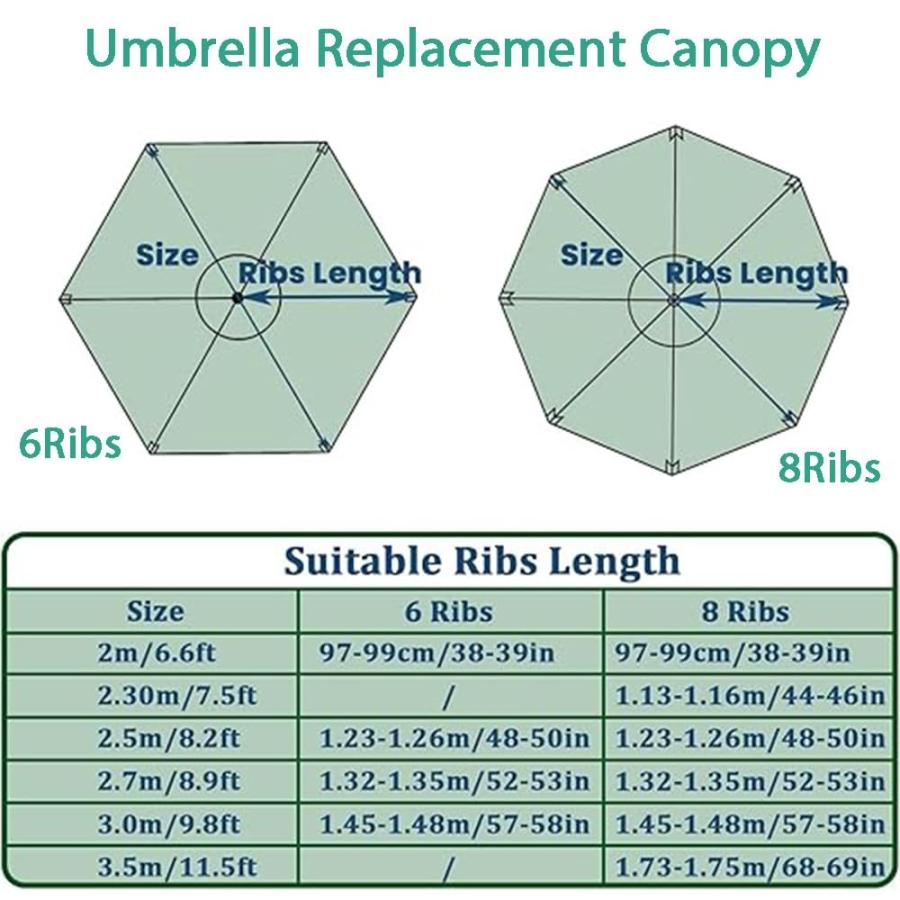 Umbrella Replacement Canopy

Size
Ribs Length
6Ribs

Size
Ribs Length
8Ribs

Suitable Ribs Length

| Size | 6 Ribs | 8 Ribs |
|---|---|---|
| 2m/6.6ft | 97-99cm/38-39in | 97-99cm/38-39in |
| 2.30m/7.5ft | / | 1.13-1.16m/44-46in |
| 2.5m/8.2ft | 1.23-1.26m/48-50in | 1.23-1.26m/48-50in |
| 2.7m/8.9ft | 1.32-1.35m/52-53in | 1.32-1.35m/52-53in |
| 3.0m/9.8ft | 1.45-1.48m/57-58in | 1.45-1.48m/57-58in |
| 3.5m/11.5ft | / | 1.73-1.75m/68-69in |